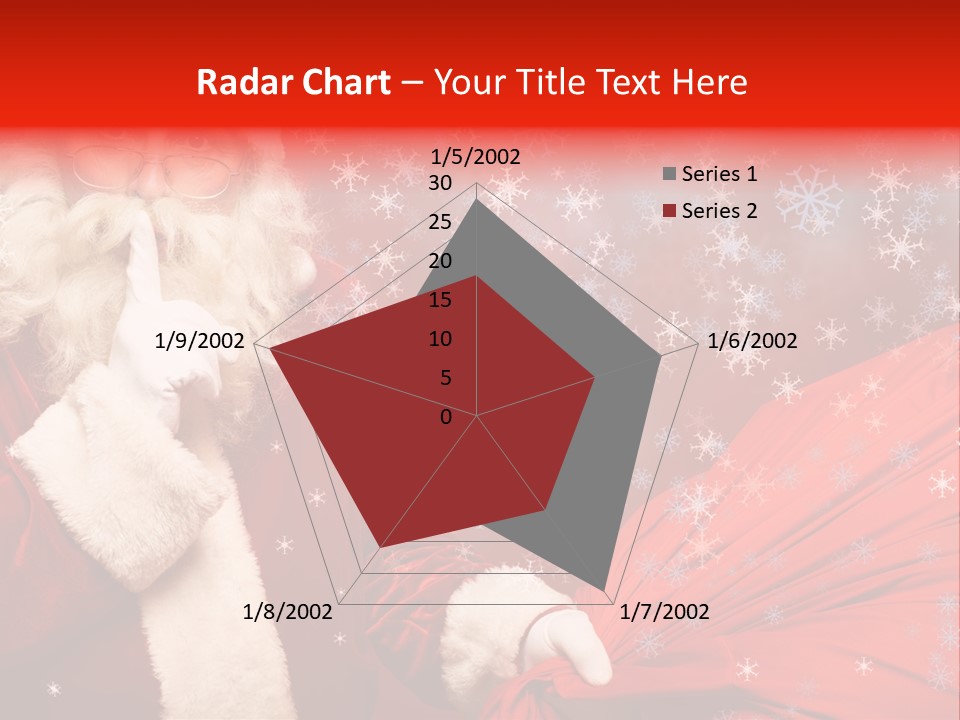 Radar Chart – Your Title Text Here

1/5/2002
30
25
20
15
10
5
0
1/6/2002
1/7/2002
1/8/2002
1/9/2002

Series 1
Series 2